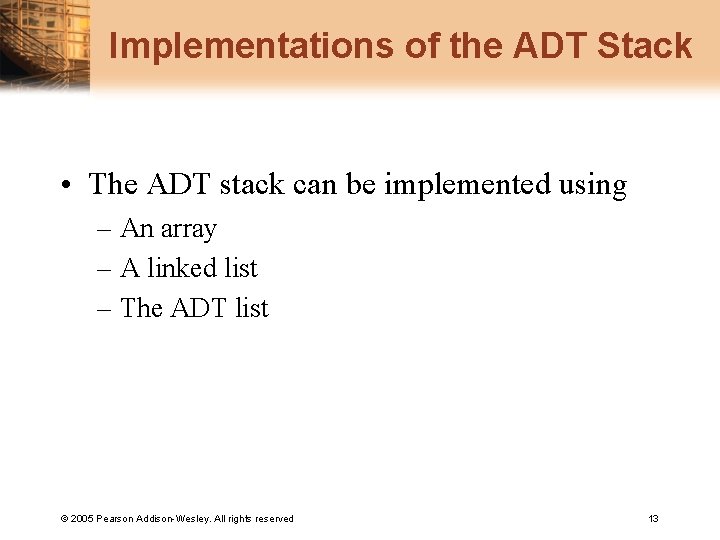 Implementations of the ADT Stack

• The ADT stack can be implemented using
– An array
– A linked list
– The ADT list

© 2005 Pearson Addison-Wesley. All rights reserved

13